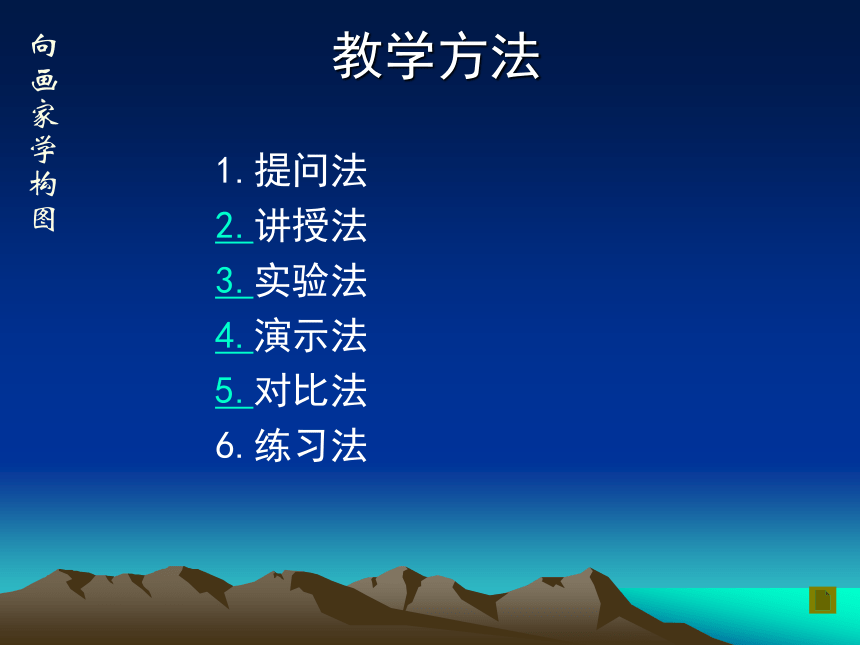 向画家学构图

教学方法

1. 提问法
2. 讲授法
3. 实验法
4. 演示法
5. 对比法
6. 练习法